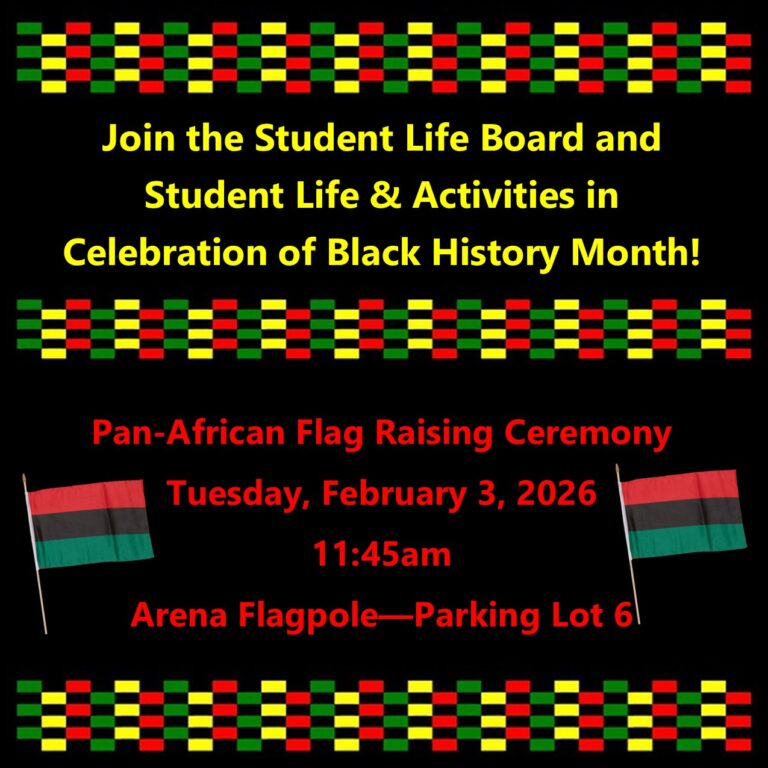 Join the Student Life Board and Student Life & Activities in Celebration of Black History Month!

Pan-African Flag Raising Ceremony

Tuesday, February 3, 2026

11:45am

Arena Flagpole—Parking Lot 6